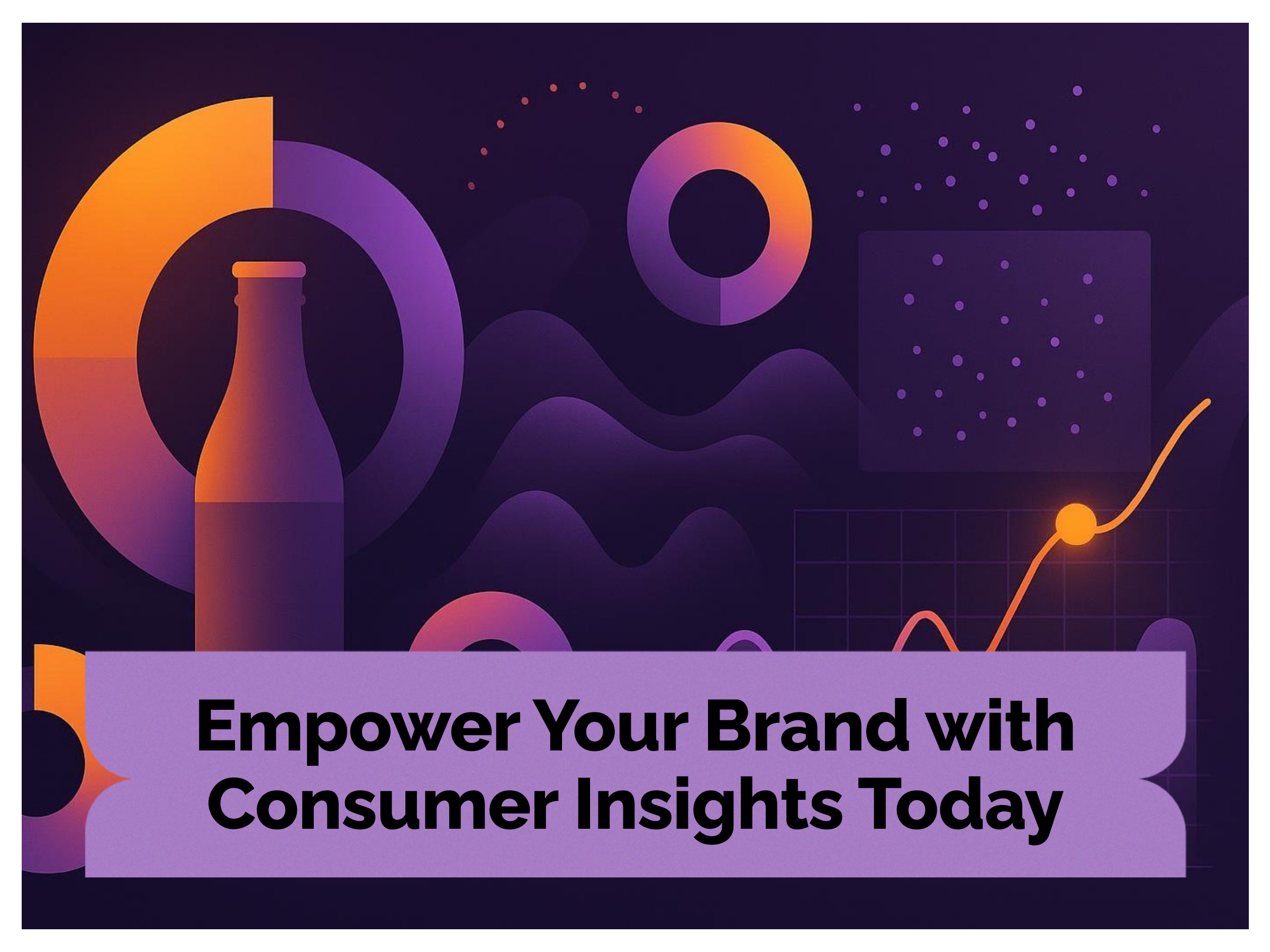 Empower Your Brand with Consumer Insights Today